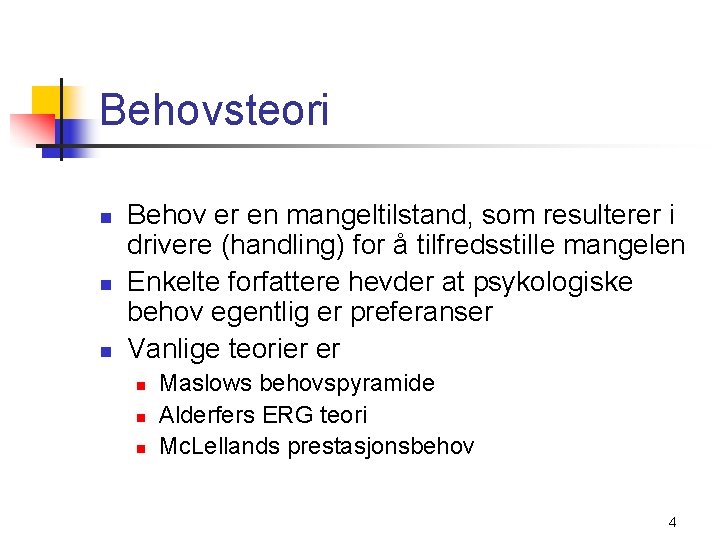 Behovsteori

- Behov er en mangeltilstand, som resulterer i drivere (handling) for å tilfredsstille mangelen
- Enkelte forfattere hevder at psykologiske behov egentlig er preferanser
- Vanlige teorier er
  - Maslows behovspyramide
  - Alderfers ERG teori
  - McLellands prestasjonsbehov

4